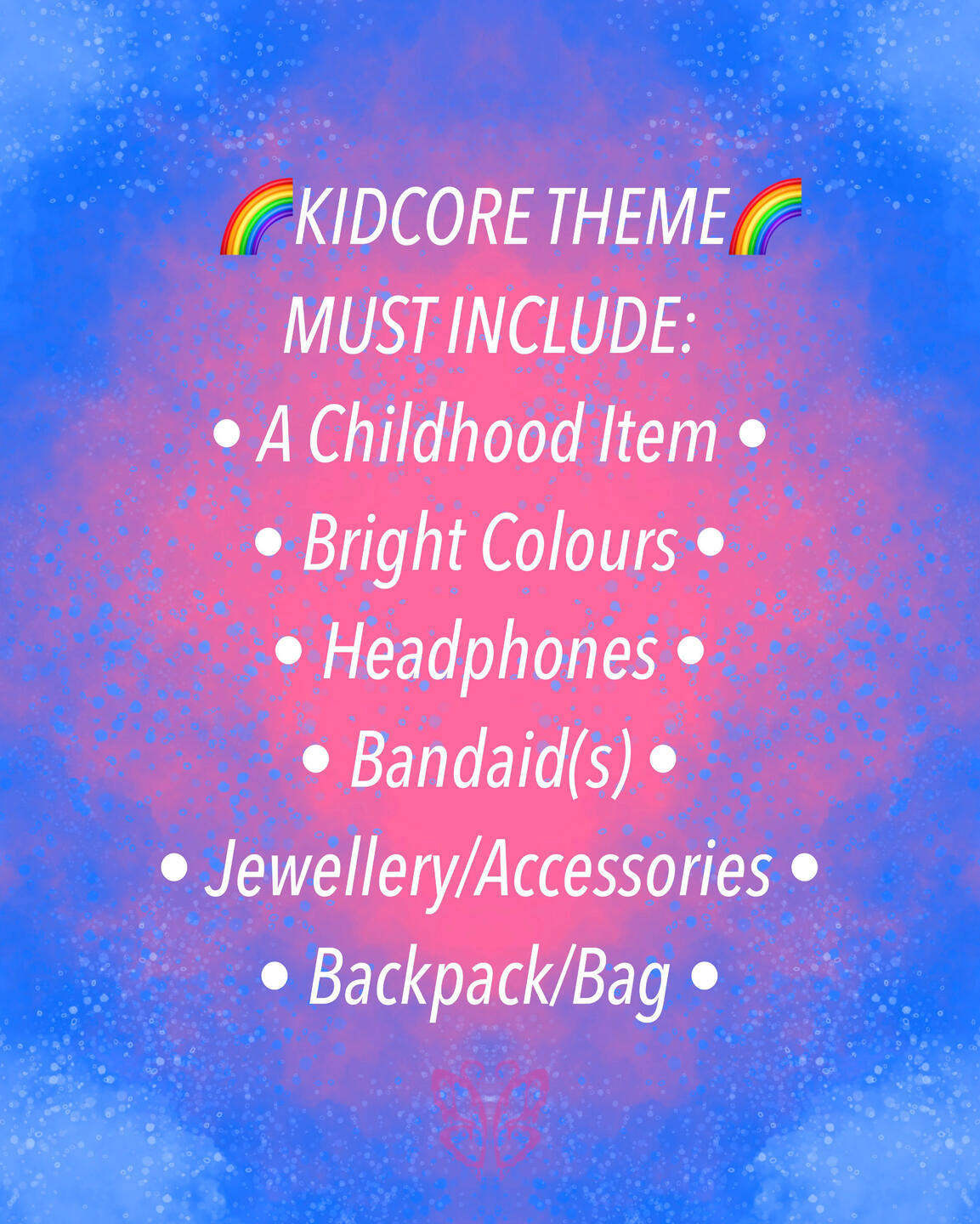 🌈KIDCORE THEME🌈
MUST INCLUDE:
• A Childhood Item •
• Bright Colours •
• Headphones •
• Bandaid(s) •
• Jewellery/Accessories •
• Backpack/Bag •